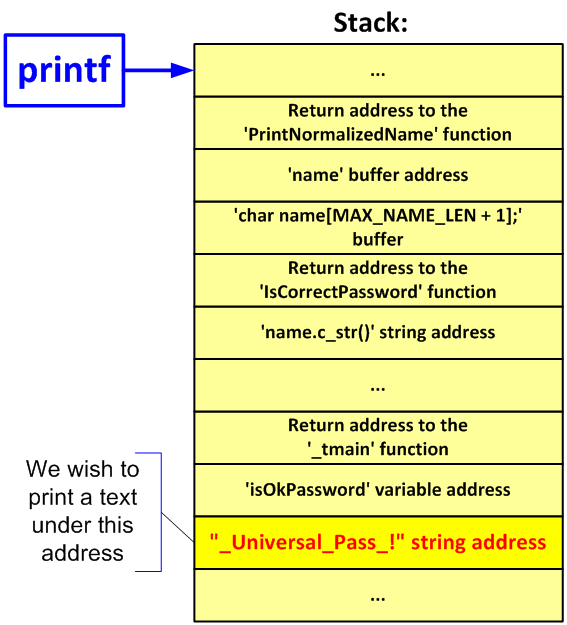 Stack:

printf

...

Return address to the 'PrintNormalizedName' function

'name' buffer address

'char name[MAX_NAME_LEN + 1];' buffer

Return address to the 'IsCorrectPassword' function

'name.c_str()' string address

...

Return address to the '_tmain' function

'isOkPassword' variable address

We wish to print a text under this address

"_Universal_Pass_!" string address

...